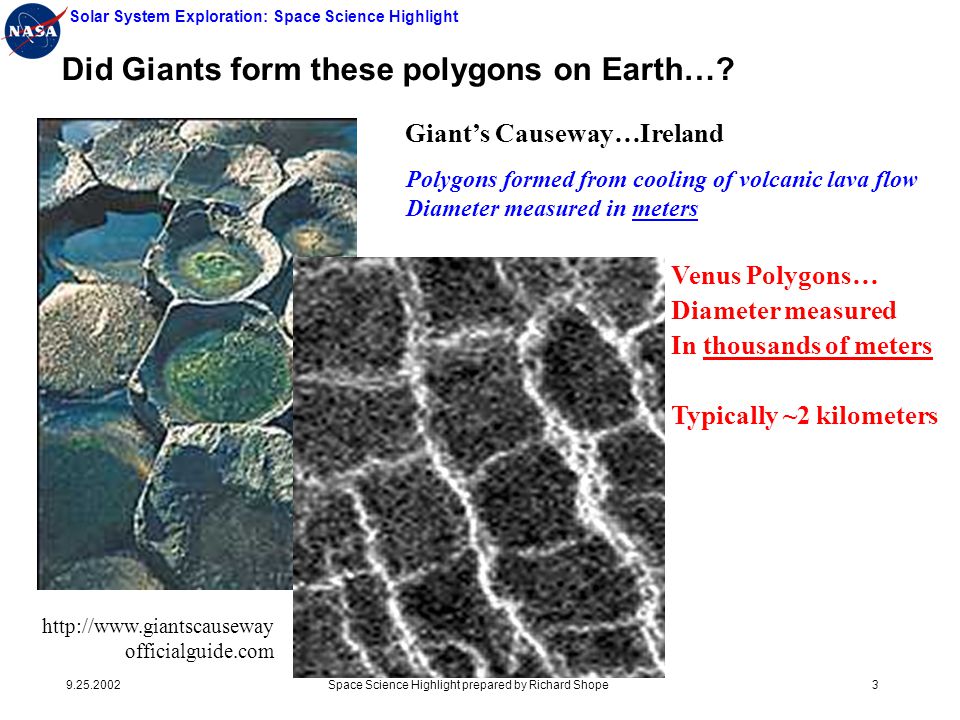 NASA

Solar System Exploration: Space Science Highlight

Did Giants form these polygons on Earth…?

Giant's Causeway…Ireland

Polygons formed from cooling of volcanic lava flow
Diameter measured in meters

Venus Polygons…
Diameter measured
In thousands of meters

Typically ~2 kilometers

http://www.giantscauseway
officialguide.com

9.25.2002

Space Science Highlight prepared by Richard Shope

3